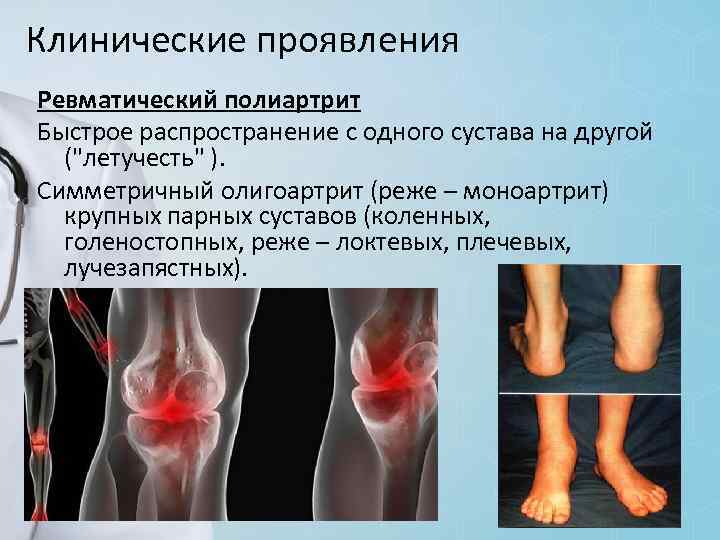 Клинические проявления

Ревматический полиартрит

Быстрое распространение с одного сустава на другой ("летучесть" ).

Симметричный олигоартрит (реже – моноартрит) крупных парных суставов (коленных, голеностопных, реже – локтевых, плечевых, лучезапястных).